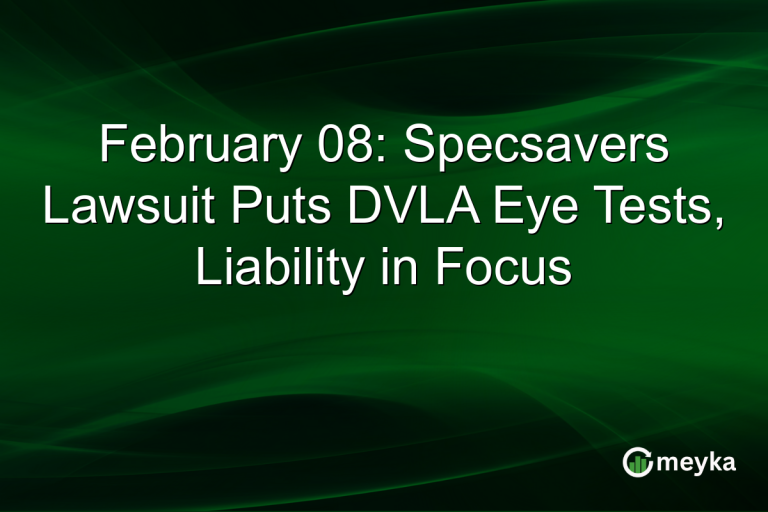 February 08: Specsavers Lawsuit Puts DVLA Eye Tests, Liability in Focus

meyka